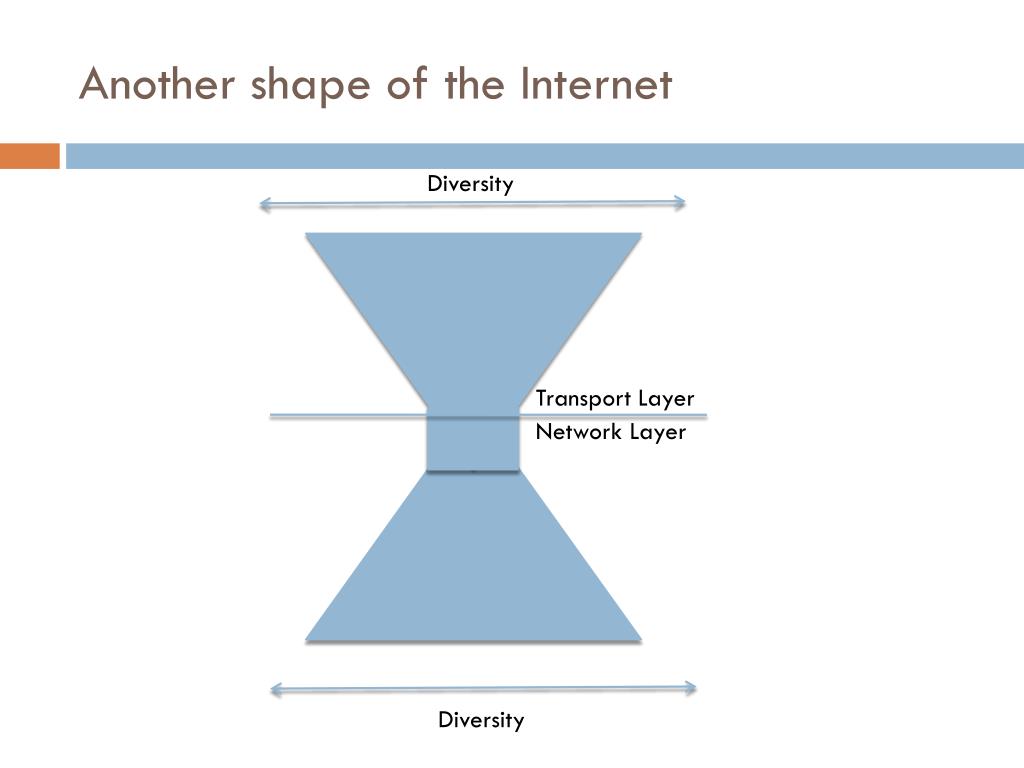 Another shape of the Internet

Diversity

Transport Layer

Network Layer

Diversity